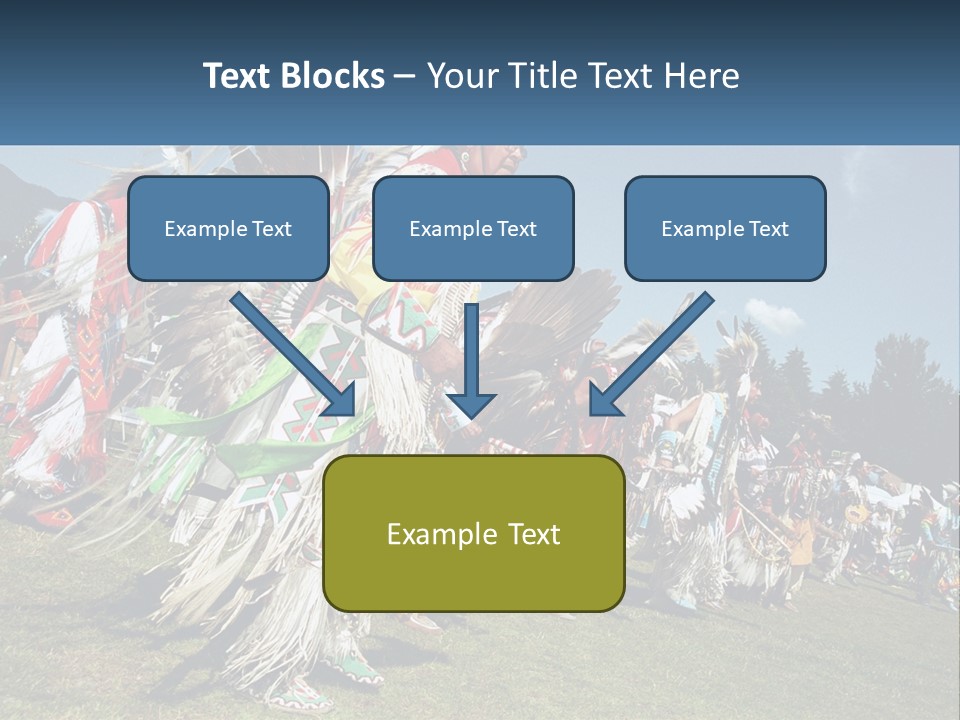 Text Blocks – Your Title Text Here

Example Text

Example Text

Example Text

Example Text